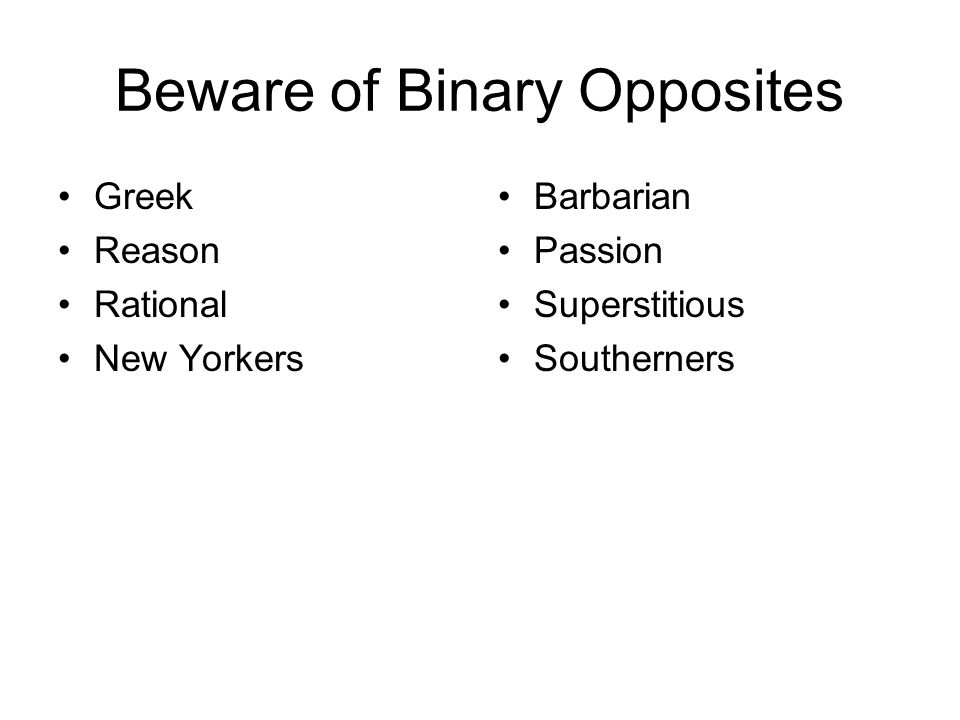 Beware of Binary Opposites

• Greek
• Reason
• Rational
• New Yorkers

• Barbarian
• Passion
• Superstitious
• Southerners